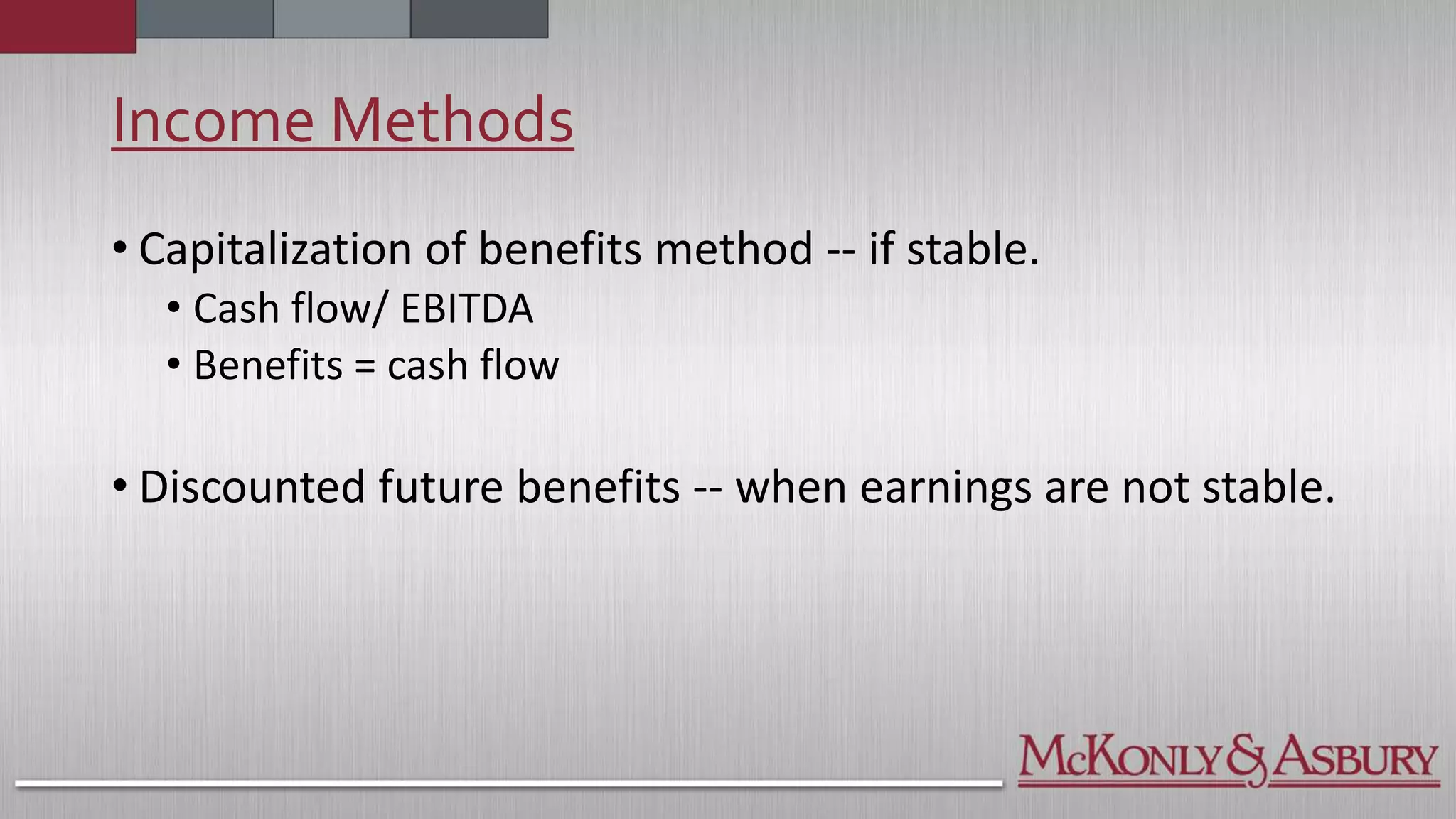 Income Methods

• Capitalization of benefits method -- if stable.
  • Cash flow/ EBITDA
  • Benefits = cash flow

• Discounted future benefits -- when earnings are not stable.

McKonly & Asbury